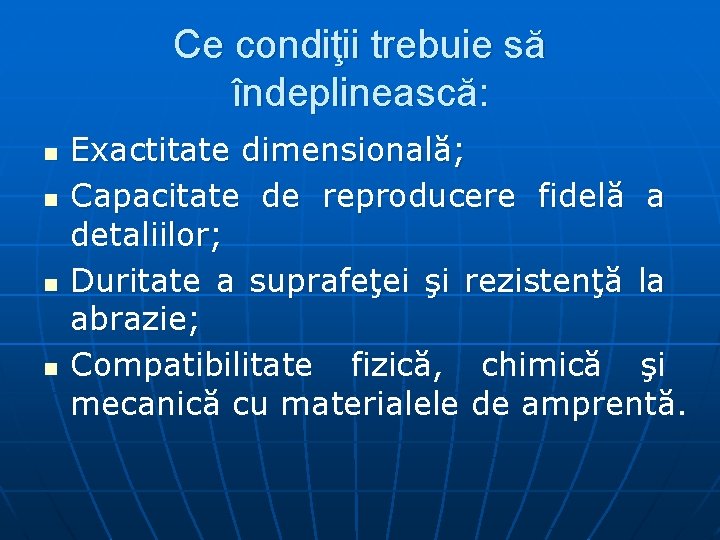 Ce condiţii trebuie să îndeplinească:

- Exactitate dimensională;
- Capacitate de reproducere fidelă a detaliilor;
- Duritate a suprafeţei şi rezistenţă la abrazie;
- Compatibilitate fizică, chimică şi mecanică cu materialele de amprentă.